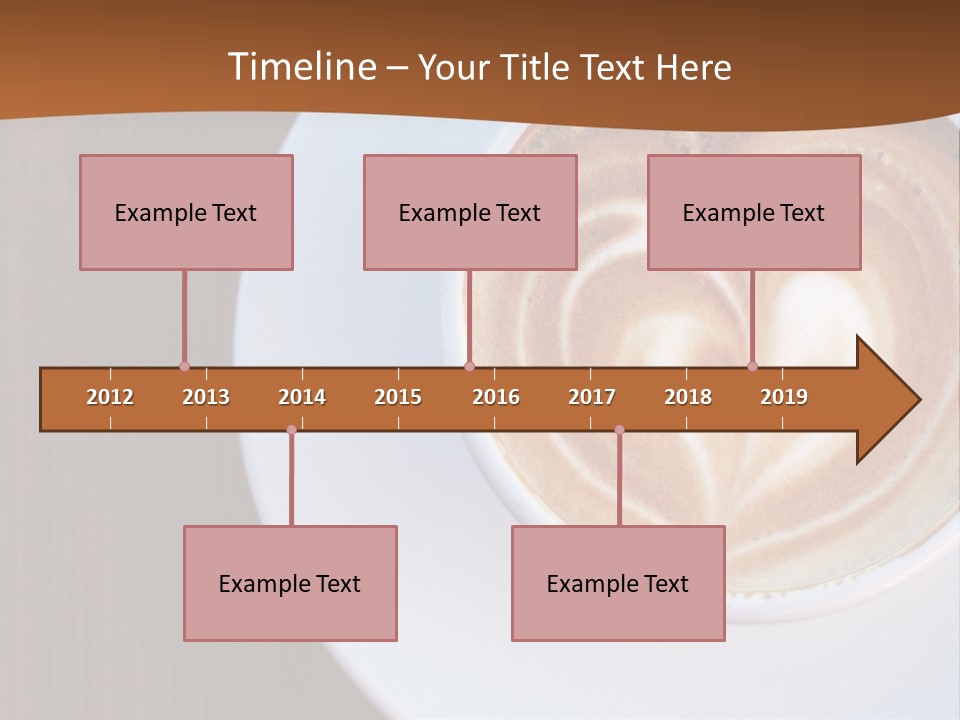 Timeline – Your Title Text Here

Example Text

Example Text

Example Text

2012 2013 2014 2015 2016 2017 2018 2019

Example Text

Example Text